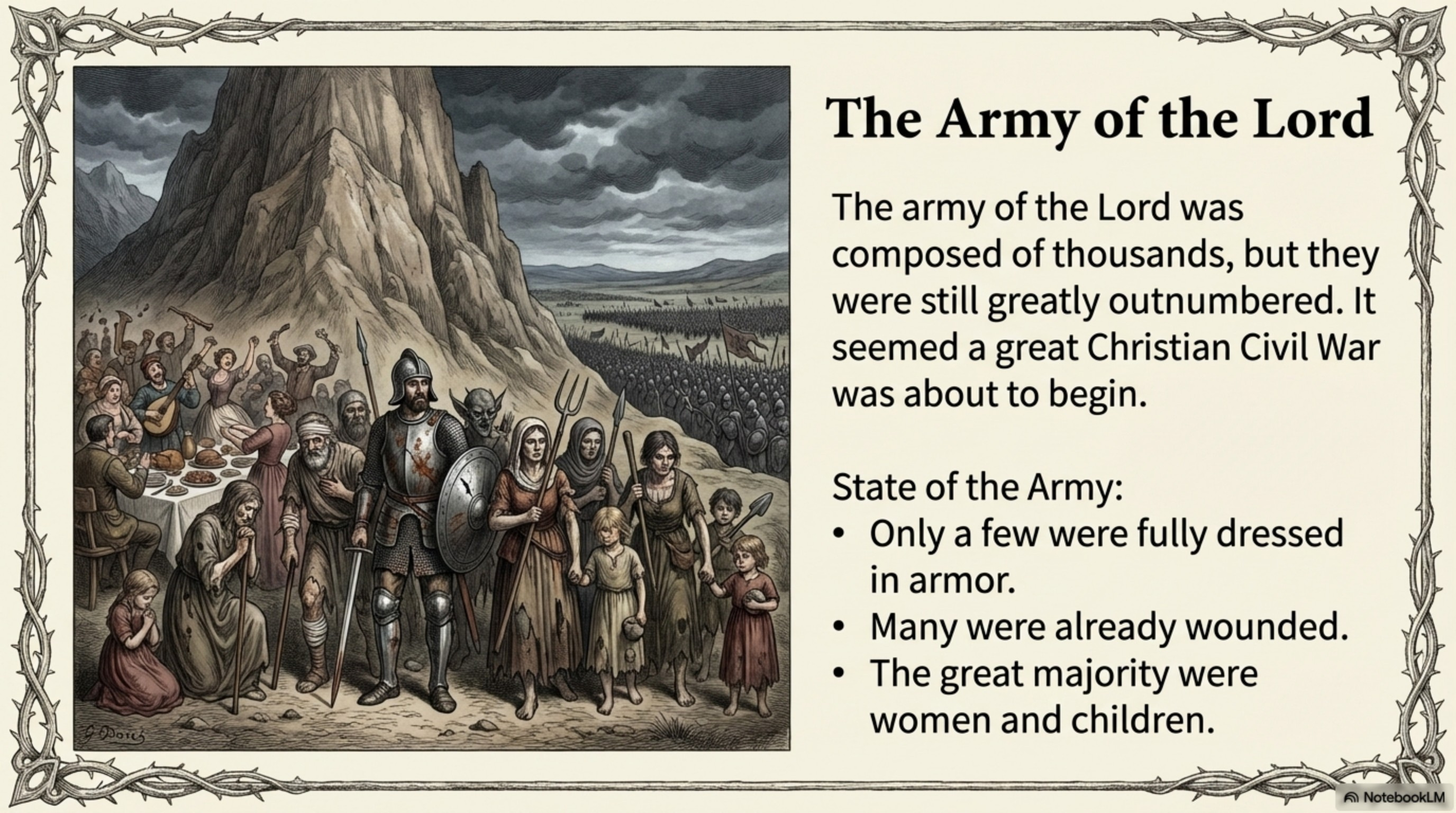 G Doré

The Army of the Lord

The army of the Lord was composed of thousands, but they were still greatly outnumbered. It seemed a great Christian Civil War was about to begin.

State of the Army:
• Only a few were fully dressed in armor.
• Many were already wounded.
• The great majority were women and children.

NotebookLM